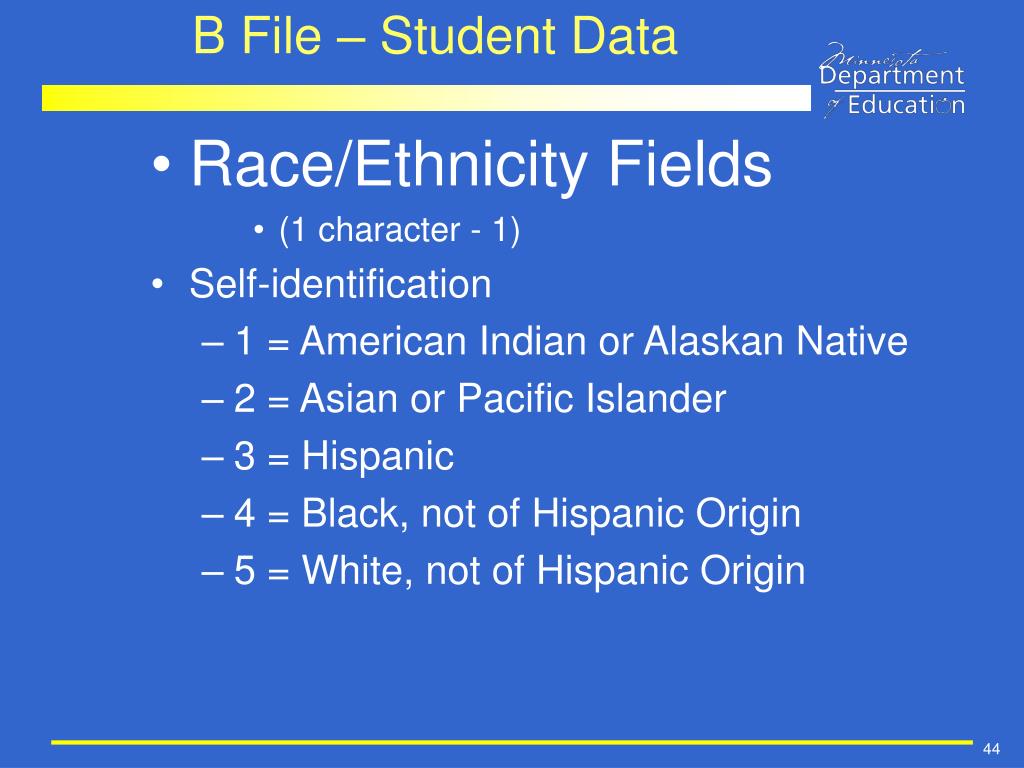 B File – Student Data

Minnesota
Department
of Education

• Race/Ethnicity Fields
• (1 character - 1)
• Self-identification
– 1 = American Indian or Alaskan Native
– 2 = Asian or Pacific Islander
– 3 = Hispanic
– 4 = Black, not of Hispanic Origin
– 5 = White, not of Hispanic Origin

44